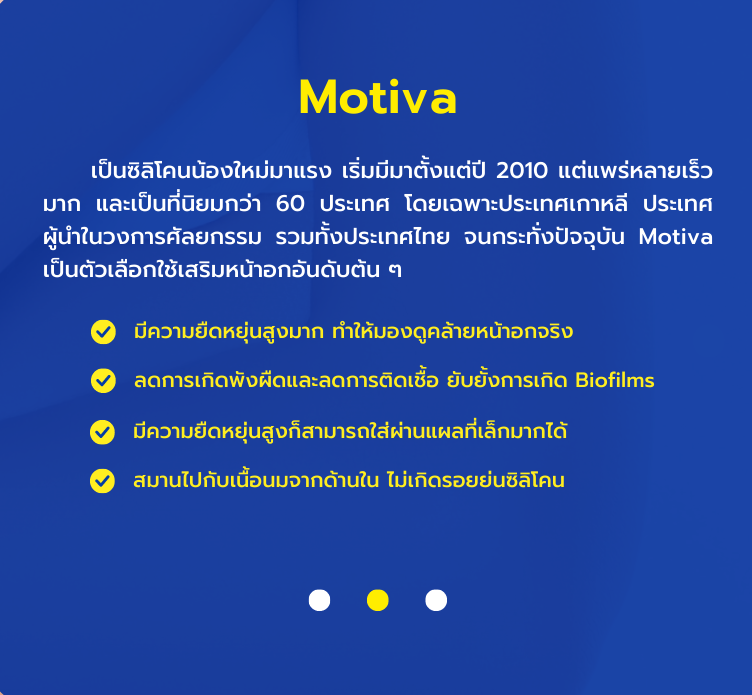 Motiva

เป็นซิลิโคนน้องใหม่มาแรง เริ่มมีมาตั้งแต่ปี 2010 แต่แพร่หลายเร็วมาก และเป็นที่นิยมกว่า 60 ประเทศ โดยเฉพาะประเทศเกาหลี ประเทศผู้นำในวงการศัลยกรรม รวมทั้งประเทศไทย จนกระทั่งปัจจุบัน Motiva เป็นตัวเลือกใช้เสริมหน้าอกอันดับต้น ๆ

มีความยืดหยุ่นสูงมาก ทำให้มองดูคล้ายหน้าอกจริง

ลดการเกิดพังผืดและลดการติดเชื้อ ยับยั้งการเกิด Biofilms

มีความยืดหยุ่นสูงก็สามารถใส่ผ่านแผลที่เล็กมากได้

สมานไปกับเนื้อนมจากด้านใน ไม่เกิดรอยย่นซิลิโคน